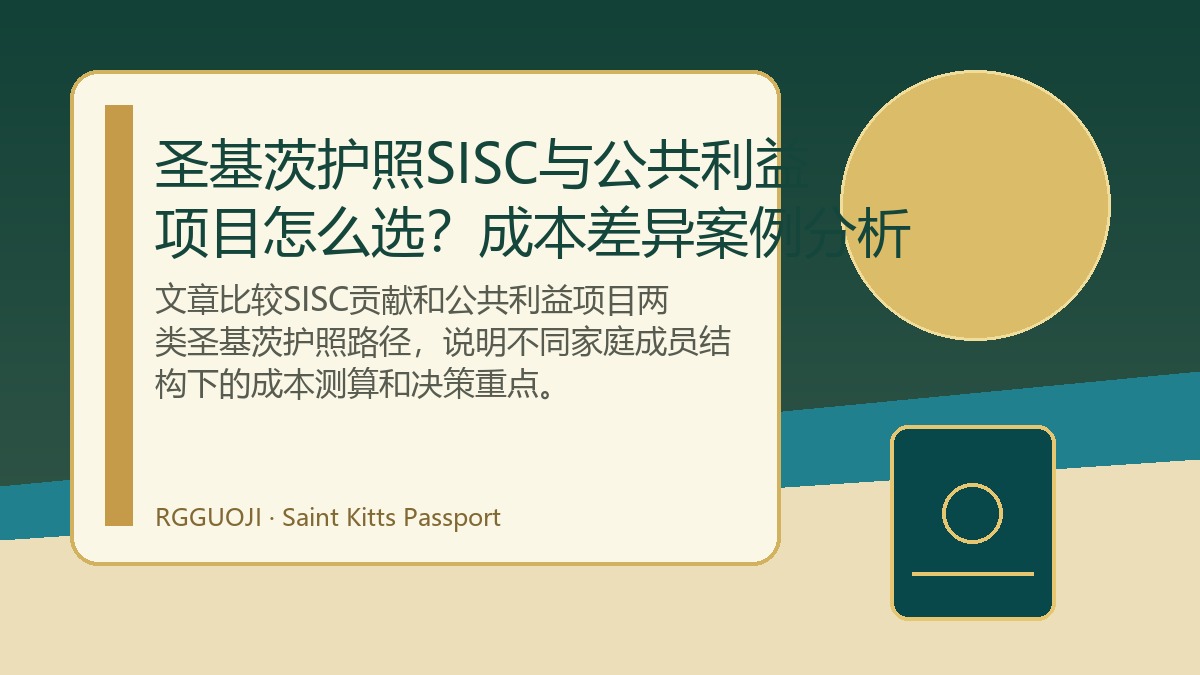 圣基茨护照SISC与公共利益项目怎么选？成本差异案例分析

文章比较SISC贡献和公共利益项目两类圣基茨护照路径，说明不同家庭成员结构下的成本测算和决策重点。

RGGUOJI · Saint Kitts Passport